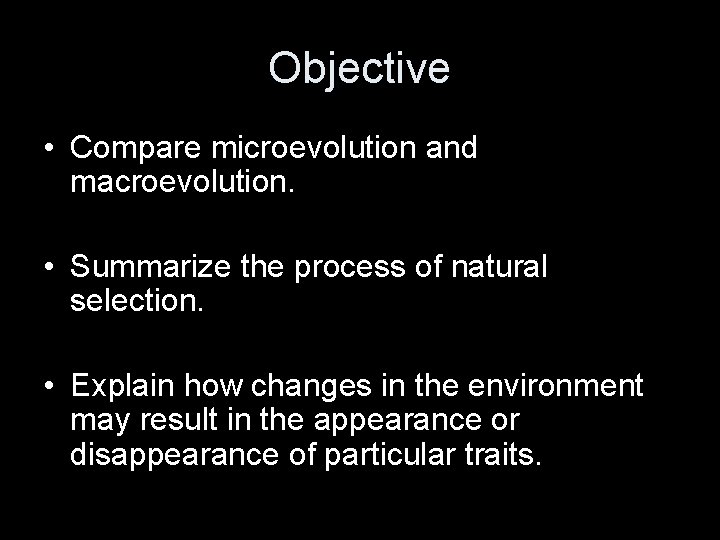 Objective

• Compare microevolution and macroevolution.

• Summarize the process of natural selection.

• Explain how changes in the environment may result in the appearance or disappearance of particular traits.